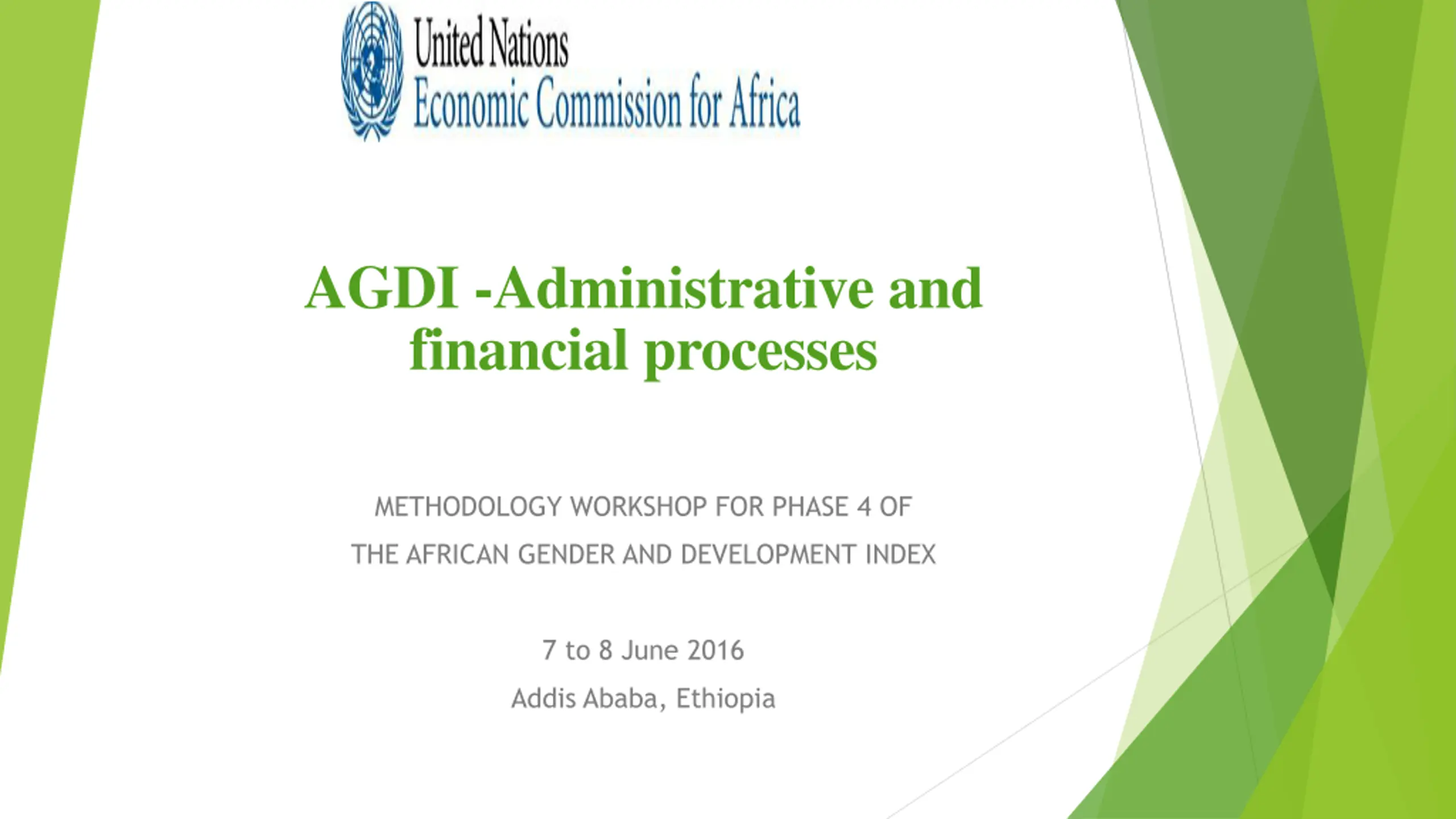 United Nations
Economic Commission for Africa

AGDI -Administrative and financial processes

METHODOLOGY WORKSHOP FOR PHASE 4 OF THE AFRICAN GENDER AND DEVELOPMENT INDEX

7 to 8 June 2016
Addis Ababa, Ethiopia